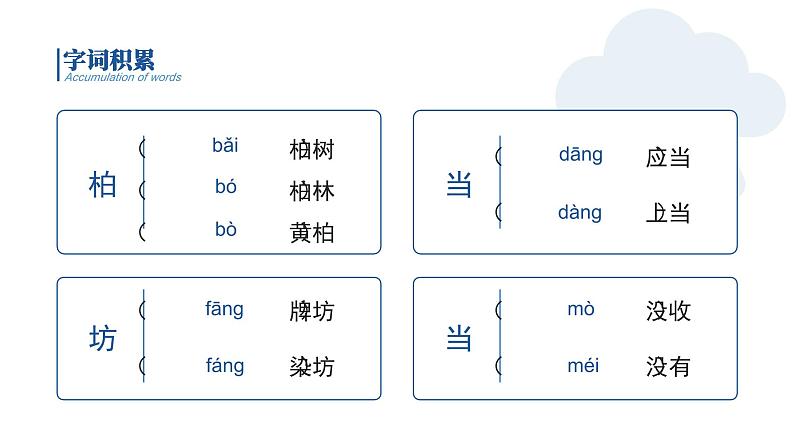 字词积累
Accumulation of words

柏
bǎi 柏树
bó 柏林
bò 黄柏

当
dāng 应当
dàng 上当

坊
fāng 牌坊
fáng 染坊

当
mò 没收
méi 没有